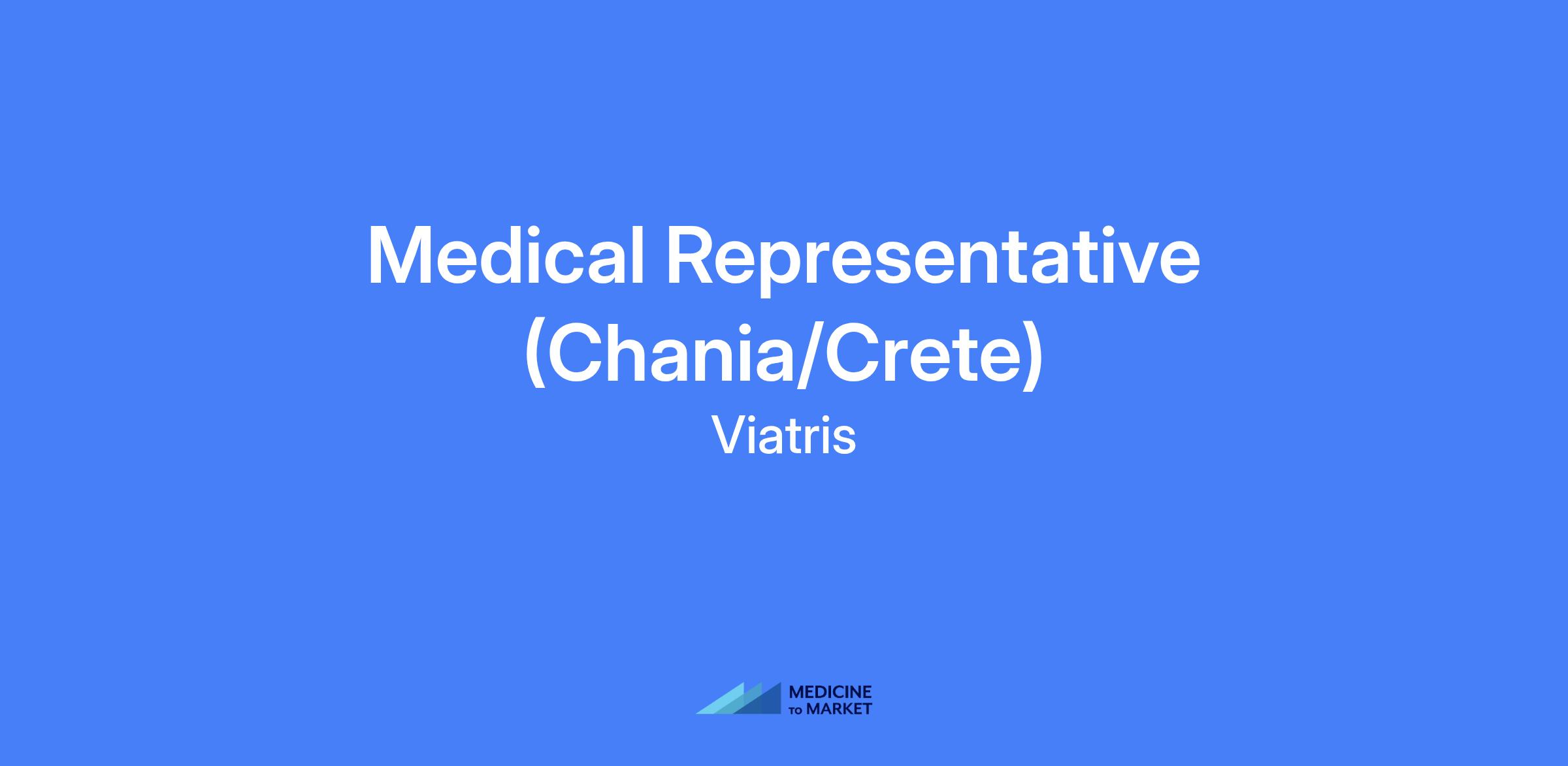 Medical Representative (Chania/Crete)

Viatris

MEDICINE
TO MARKET